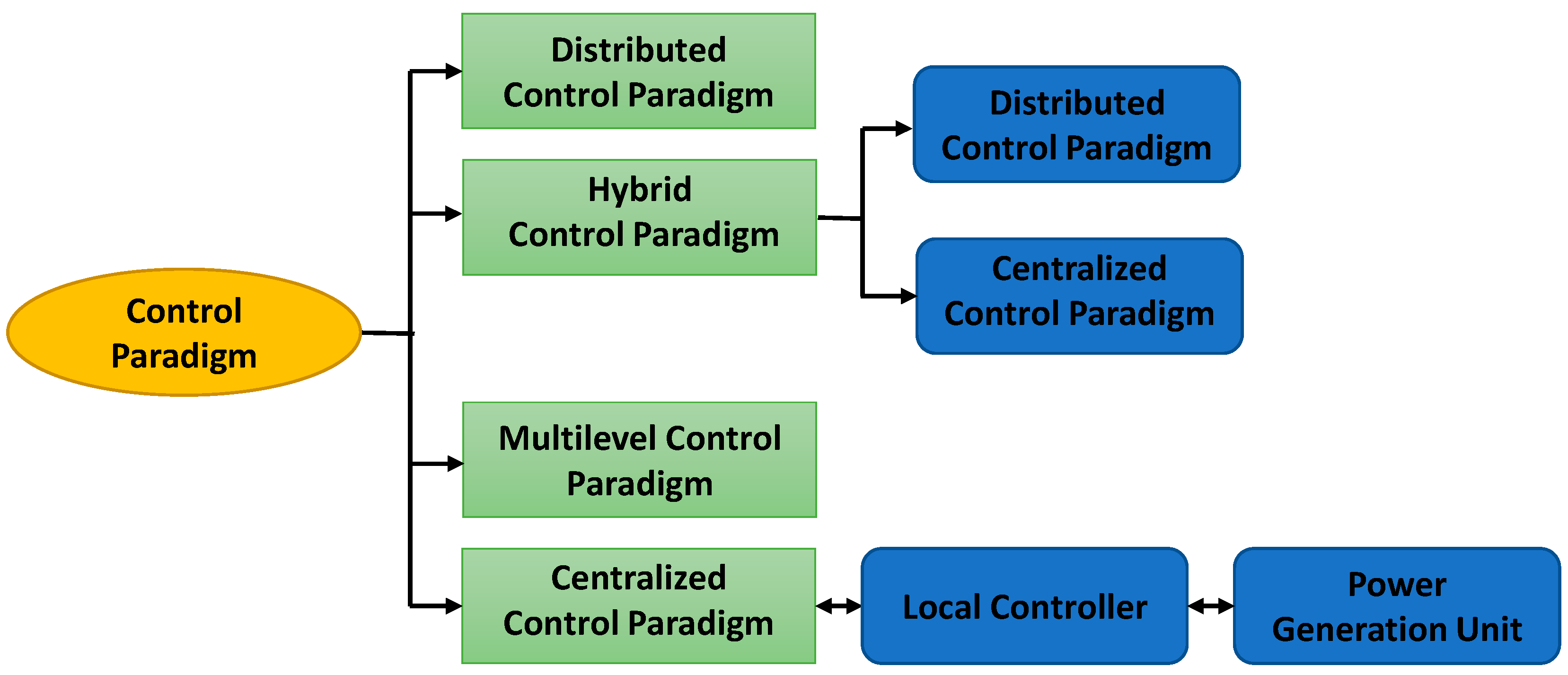 Control Paradigm

Distributed Control Paradigm

Hybrid Control Paradigm

Distributed Control Paradigm

Centralized Control Paradigm

Multilevel Control Paradigm

Centralized Control Paradigm

Local Controller

Power Generation Unit